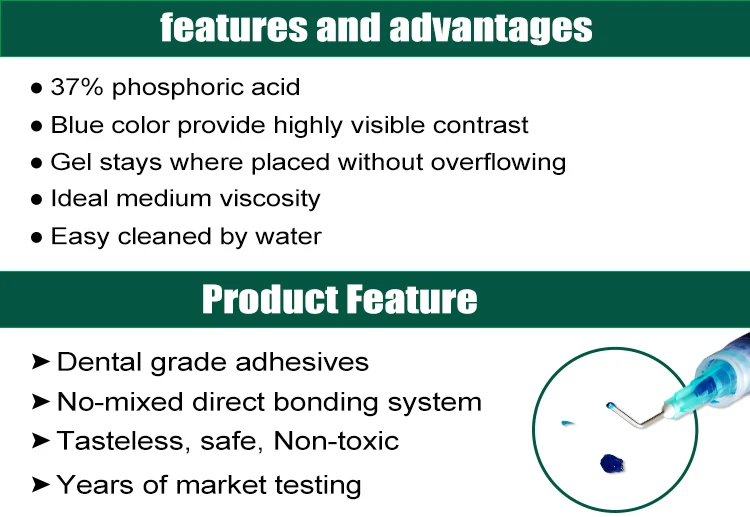 features and advantages

● 37% phosphoric acid
● Blue color provide highly visible contrast
● Gel stays where placed without overflowing
● Ideal medium viscosity
● Easy cleaned by water

Product Feature

➤ Dental grade adhesives
➤ No-mixed direct bonding system
➤ Tasteless, safe, Non-toxic
➤ Years of market testing